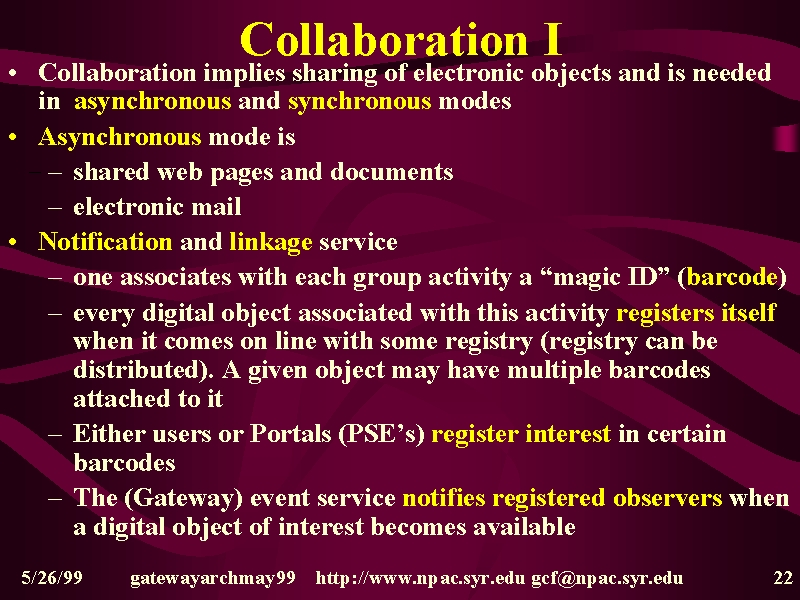 Collaboration I

• Collaboration implies sharing of electronic objects and is needed in asynchronous and synchronous modes
• Asynchronous mode is
– shared web pages and documents
– electronic mail
• Notification and linkage service
– one associates with each group activity a “magic ID” (barcode)
– every digital object associated with this activity registers itself when it comes on line with some registry (registry can be distributed). A given object may have multiple barcodes attached to it
– Either users or Portals (PSE’s) register interest in certain barcodes
– The (Gateway) event service notifies registered observers when a digital object of interest becomes available

5/26/99 gatewayarchmay99 http://www.npac.syr.edu gcf@npac.syr.edu 22